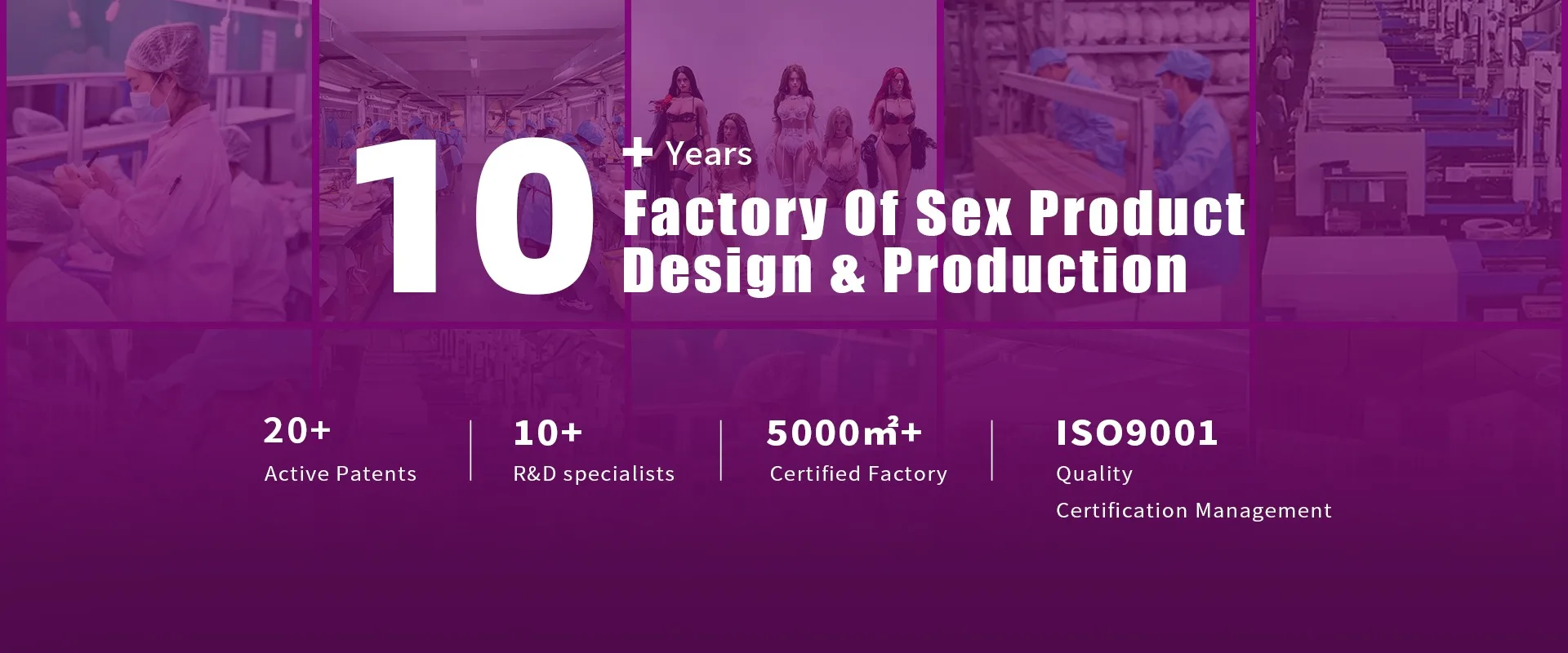 10 + Years
Factory Of Sex Product
Design & Production

20+
Active Patents

10+
R&D specialists

5000㎡+
Certified Factory

ISO9001
Quality
Certification Management